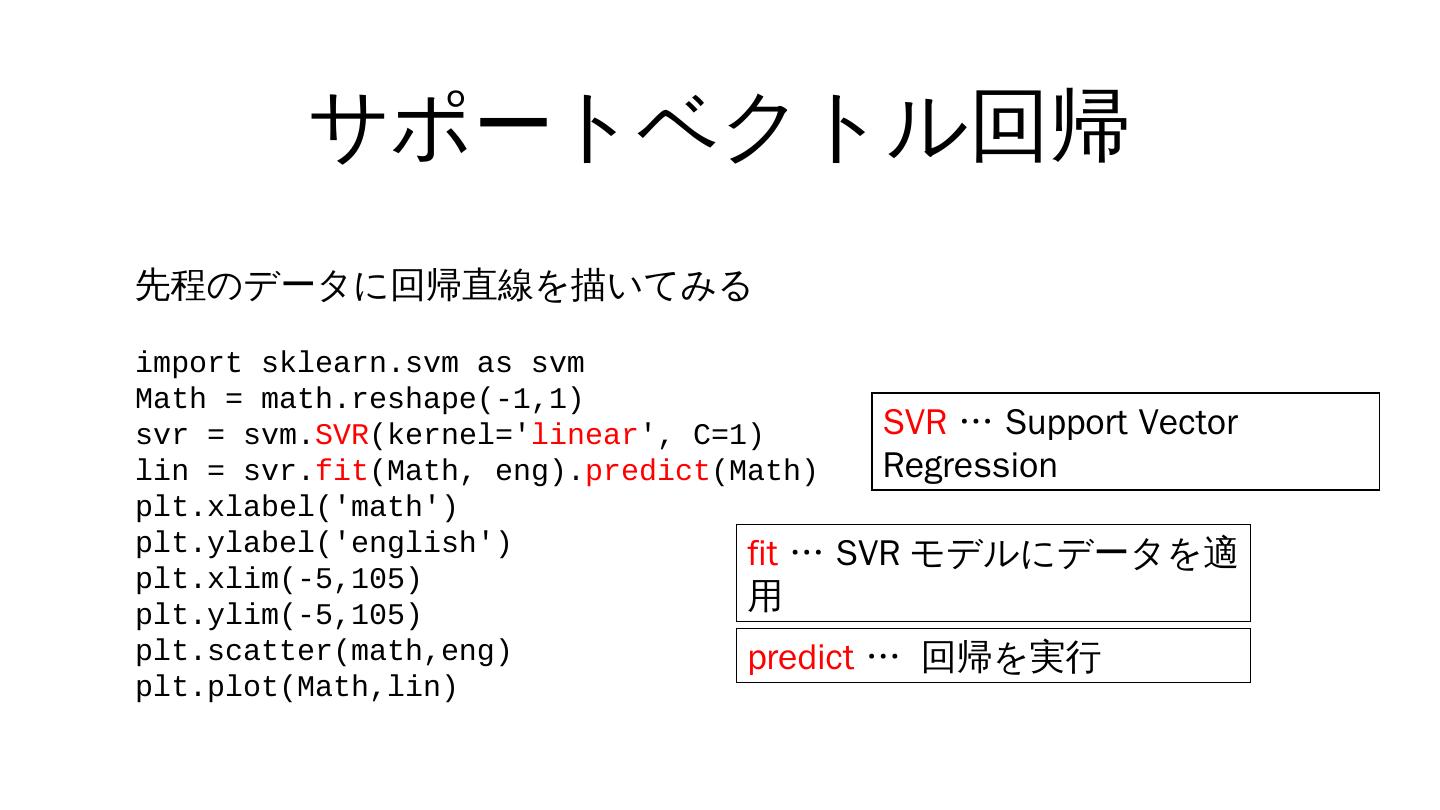 サポートベクトル回帰

先程のデータに回帰直線を描いてみる

import sklearn.svm as svm
Math = math.reshape(-1,1)
svr = svm.SVR(kernel='linear', C=1)
lin = svr.fit(Math, eng).predict(Math)
plt.xlabel('math')
plt.ylabel('english')
plt.xlim(-5,105)
plt.ylim(-5,105)
plt.scatter(math,eng)
plt.plot(Math,lin)

SVR … Support Vector Regression

fit … SVR モデルにデータを適用

predict … 回帰を実行